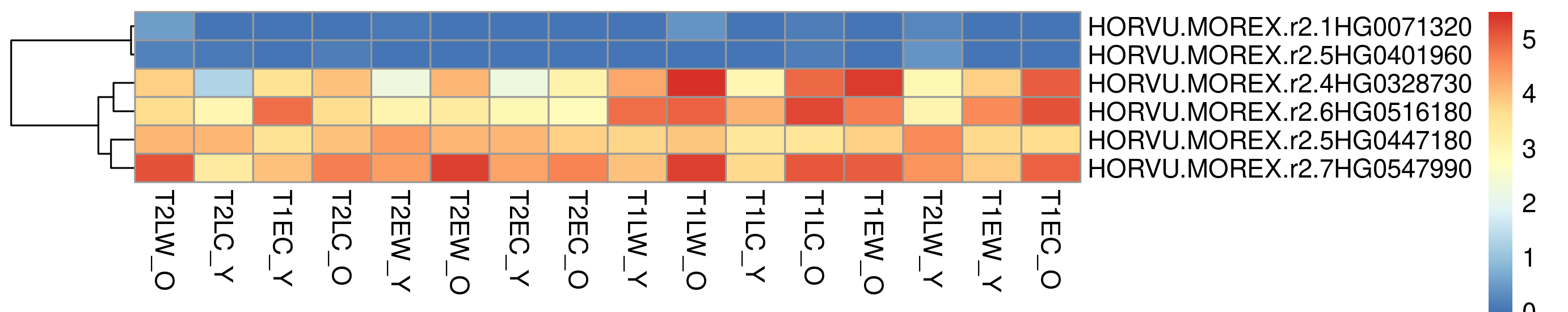 HORVU.MOREX.r2.1HG0071320
HORVU.MOREX.r2.5HG0401960
HORVU.MOREX.r2.4HG0328730
HORVU.MOREX.r2.6HG0516180
HORVU.MOREX.r2.5HG0447180
HORVU.MOREX.r2.7HG0547990

T2LW_O
T2LC_Y
T1EC_Y
T2LC_O
T2EW_Y
T2EW_O
T2EC_Y
T2EC_O
T1LW_Y
T1LW_O
T1LC_Y
T1LC_O
T1EW_O
T2LW_Y
T1EW_Y
T1EC_O

5
4
3
2
1
0